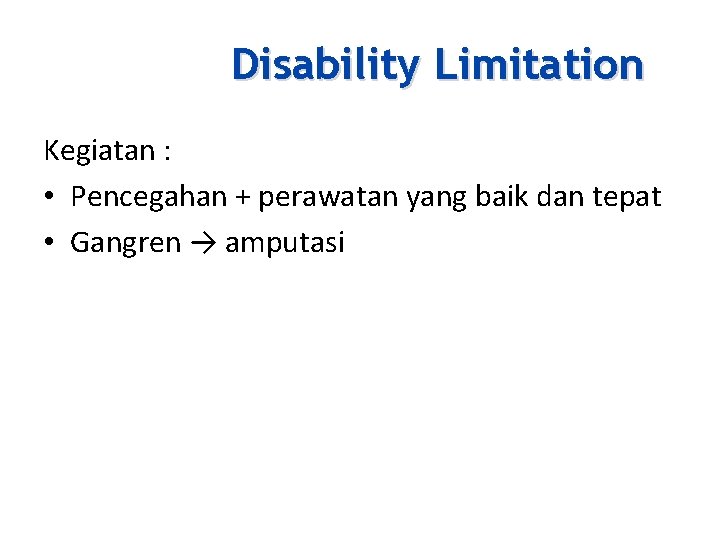 Disability Limitation

Kegiatan :

• Pencegahan + perawatan yang baik dan tepat
• Gangren → amputasi